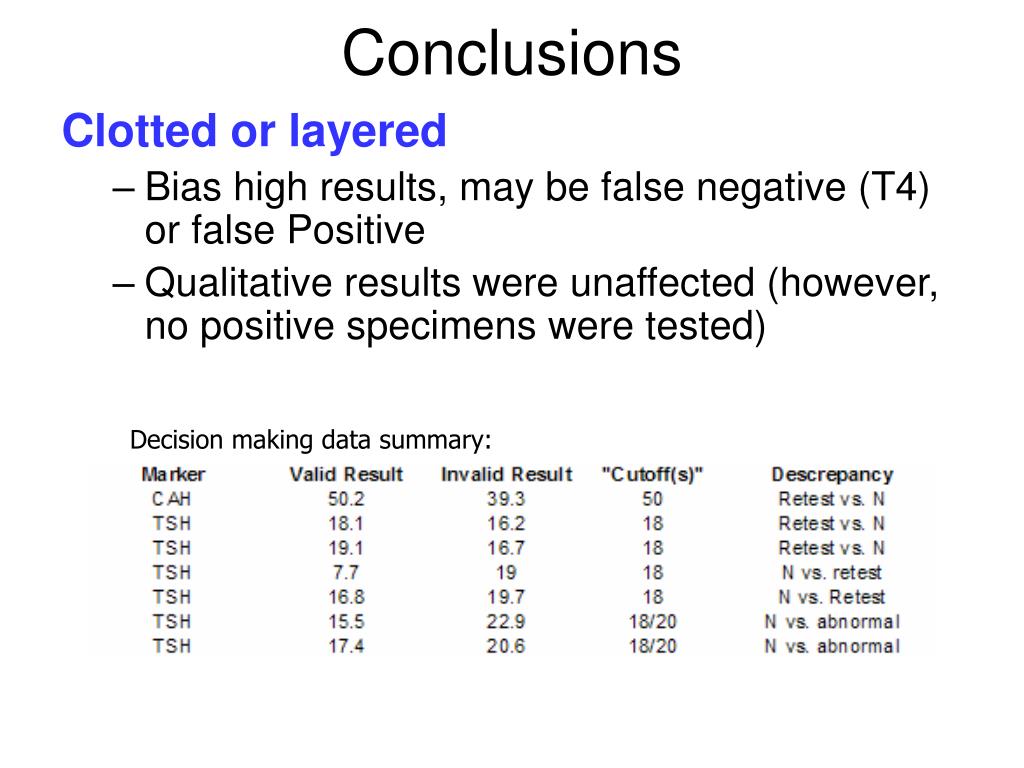 Conclusions

Clotted or layered

– Bias high results, may be false negative (T4) or false Positive

– Qualitative results were unaffected (however, no positive specimens were tested)

Decision making data summary:

| Marker | Valid Result | Invalid Result | "Cutoff(s)" | Descrepancy |
|---|---|---|---|---|
| CAH | 50.2 | 39.3 | 50 | Retest vs. N |
| TSH | 18.1 | 16.2 | 18 | Retest vs. N |
| TSH | 19.1 | 16.7 | 18 | Retest vs. N |
| TSH | 7.7 | 19 | 18 | N vs. retest |
| TSH | 16.8 | 19.7 | 18 | N vs. Retest |
| TSH | 15.5 | 22.9 | 18/20 | N vs. abnormal |
| TSH | 17.4 | 20.6 | 18/20 | N vs. abnormal |